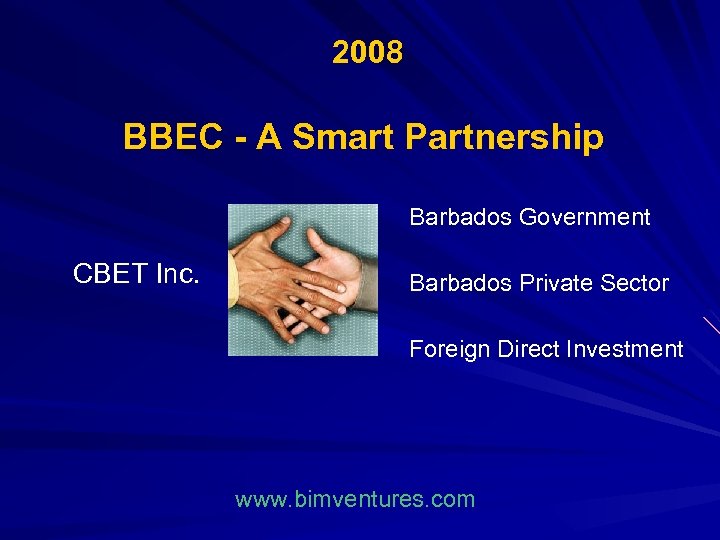 2008

BBEC - A Smart Partnership

CBET Inc.

Barbados Government

Barbados Private Sector

Foreign Direct Investment

www.bimventures.com